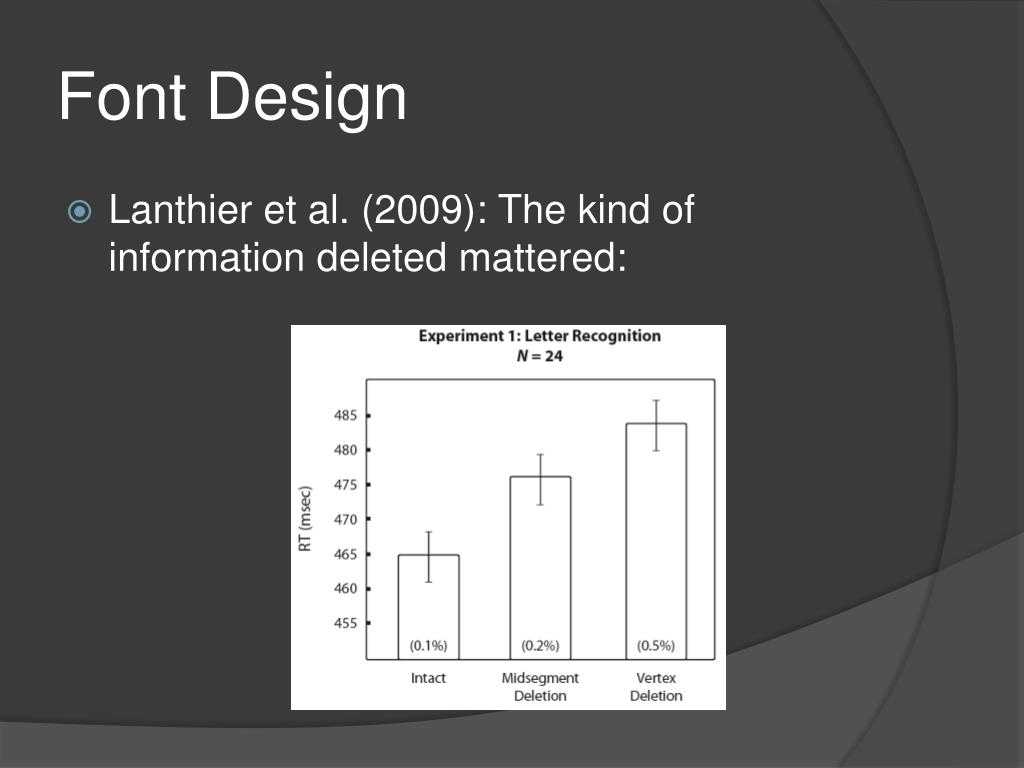 Font Design

Lanthier et al. (2009): The kind of information deleted mattered:

Experiment 1: Letter Recognition
$N = 24$

RT (msec)

485
480
475
470
465
460
455

(0.1%)
(0.2%)
(0.5%)

Intact
Midsegment Deletion
Vertex Deletion